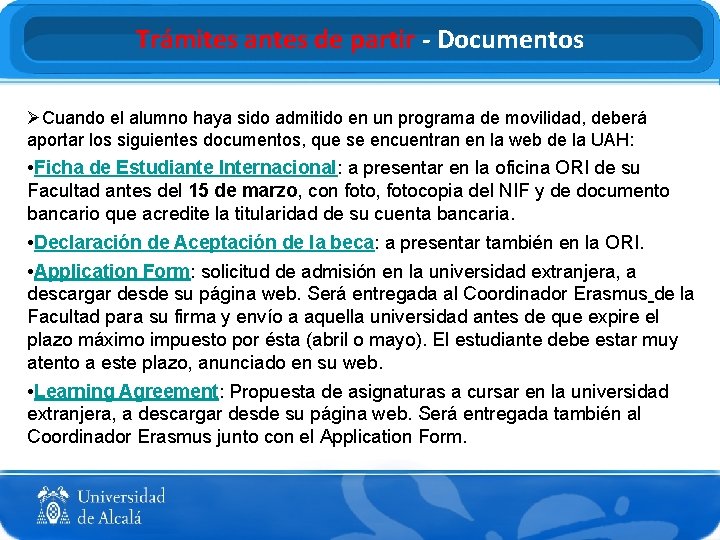 Trámites antes de partir - Documentos

➢Cuando el alumno haya sido admitido en un programa de movilidad, deberá aportar los siguientes documentos, que se encuentran en la web de la UAH:

•Ficha de Estudiante Internacional: a presentar en la oficina ORI de su Facultad antes del 15 de marzo, con foto, fotocopia del NIF y de documento bancario que acredite la titularidad de su cuenta bancaria.

•Declaración de Aceptación de la beca: a presentar también en la ORI.

•Application Form: solicitud de admisión en la universidad extranjera, a descargar desde su página web. Será entregada al Coordinador Erasmus de la Facultad para su firma y envío a aquella universidad antes de que expire el plazo máximo impuesto por ésta (abril o mayo). El estudiante debe estar muy atento a este plazo, anunciado en su web.

•Learning Agreement: Propuesta de asignaturas a cursar en la universidad extranjera, a descargar desde su página web. Será entregada también al Coordinador Erasmus junto con el Application Form.

Universidad de Alcalá